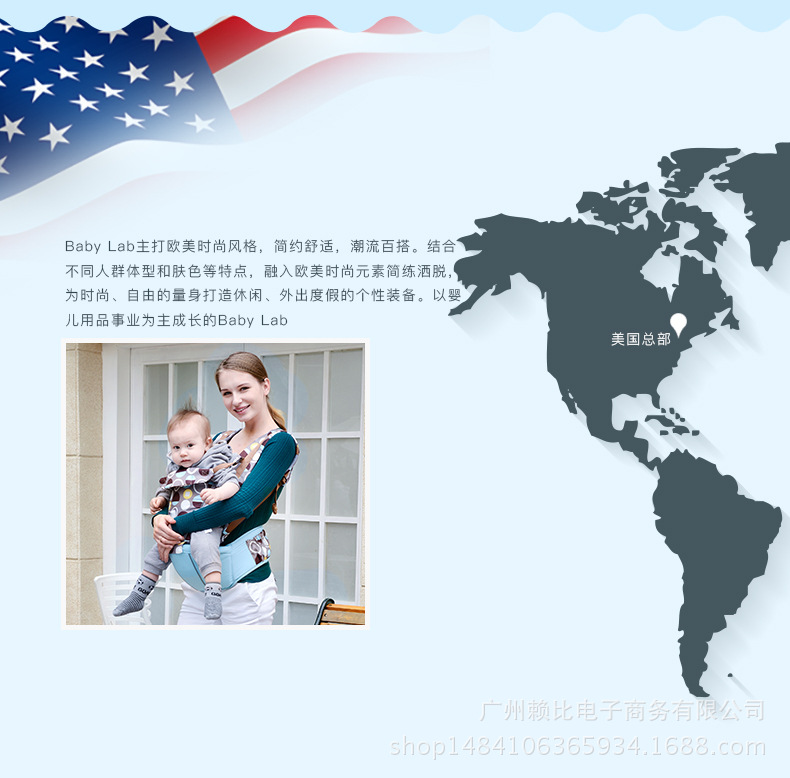 Baby Lab主打欧美时尚风格，简约舒适，潮流百搭。结合不同人群体型和肤色等特点，融入欧美时尚元素简练洒脱，为时尚、自由的量身打造休闲、外出度假的个性装备。以婴儿用品事业为主成长的Baby Lab

美国总部

广州赖比电子商务有限公司
shop1484106365934.1688.com